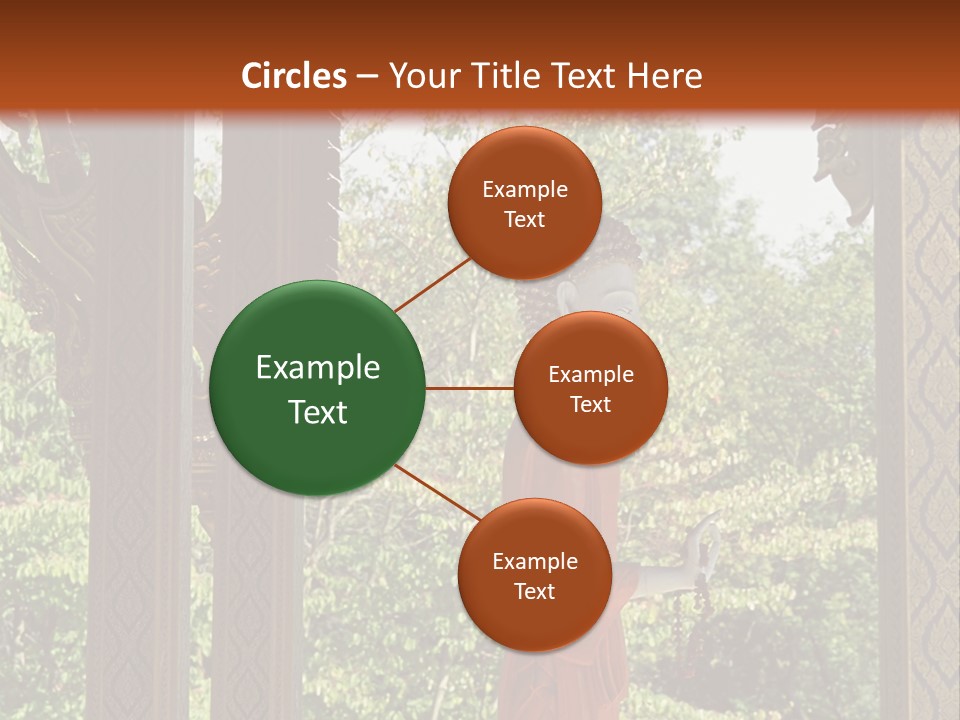 Circles – Your Title Text Here

Example Text

Example Text

Example Text

Example Text